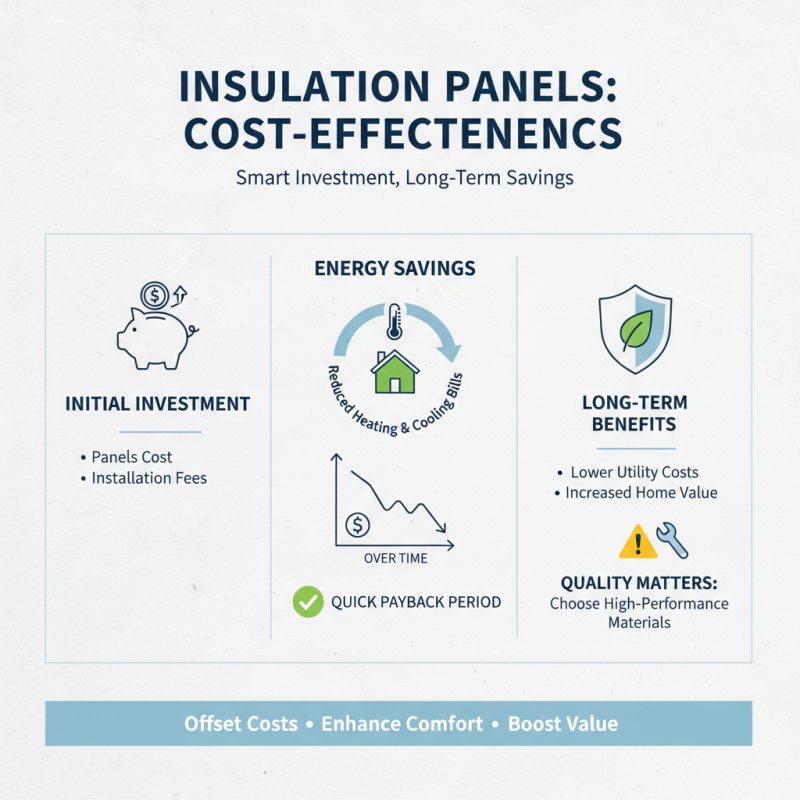 INSULATION PANELS: COST-EFFECTENENCS

Smart Investment, Long-Term Savings

INITIAL INVESTMENT

• Panels Cost
• Installation Fees

ENERGY SAVINGS

Reduced Heating & Cooling Bills

$

OVER TIME

QUICK PAYBACK PERIOD

LONG-TERM BENEFITS

• Lower Utility Costs
• Increased Home Value

QUALITY MATTERS:
Choose High-Performance Materials

Offset Costs • Enhance Comfort • Boost Value